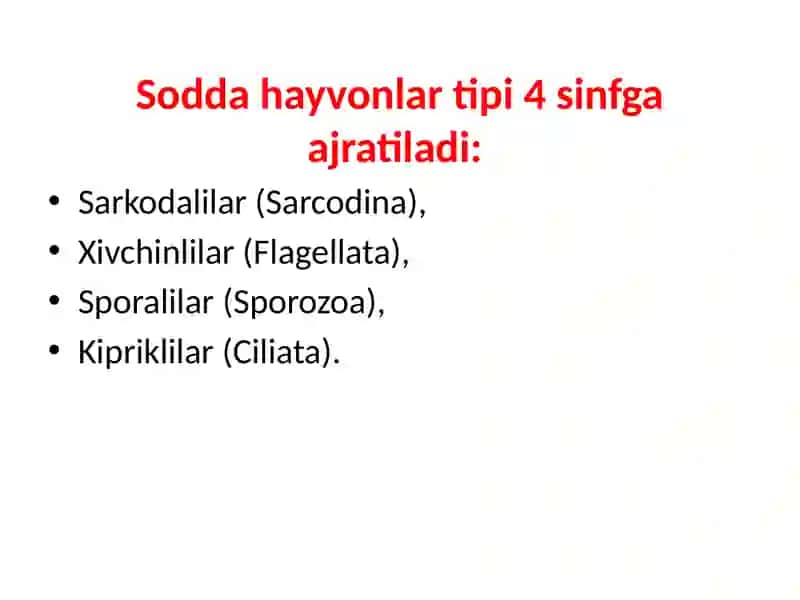 Sodda hayvonlar tipi 4 sinfga ajratiladi:

• Sarkodalilar (Sarcodina),
• Xivchinlilar (Flagellata),
• Sporalilar (Sporozoa),
• Kipriklilar (Ciliata).